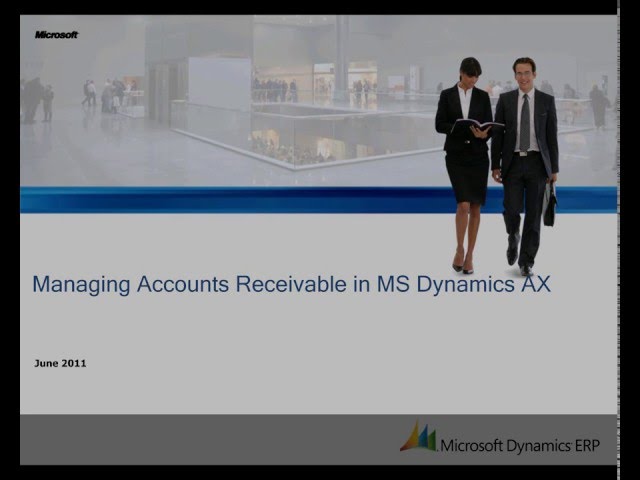 Microsoft

Managing Accounts Receivable in MS Dynamics AX

June 2011

Microsoft Dynamics ERP